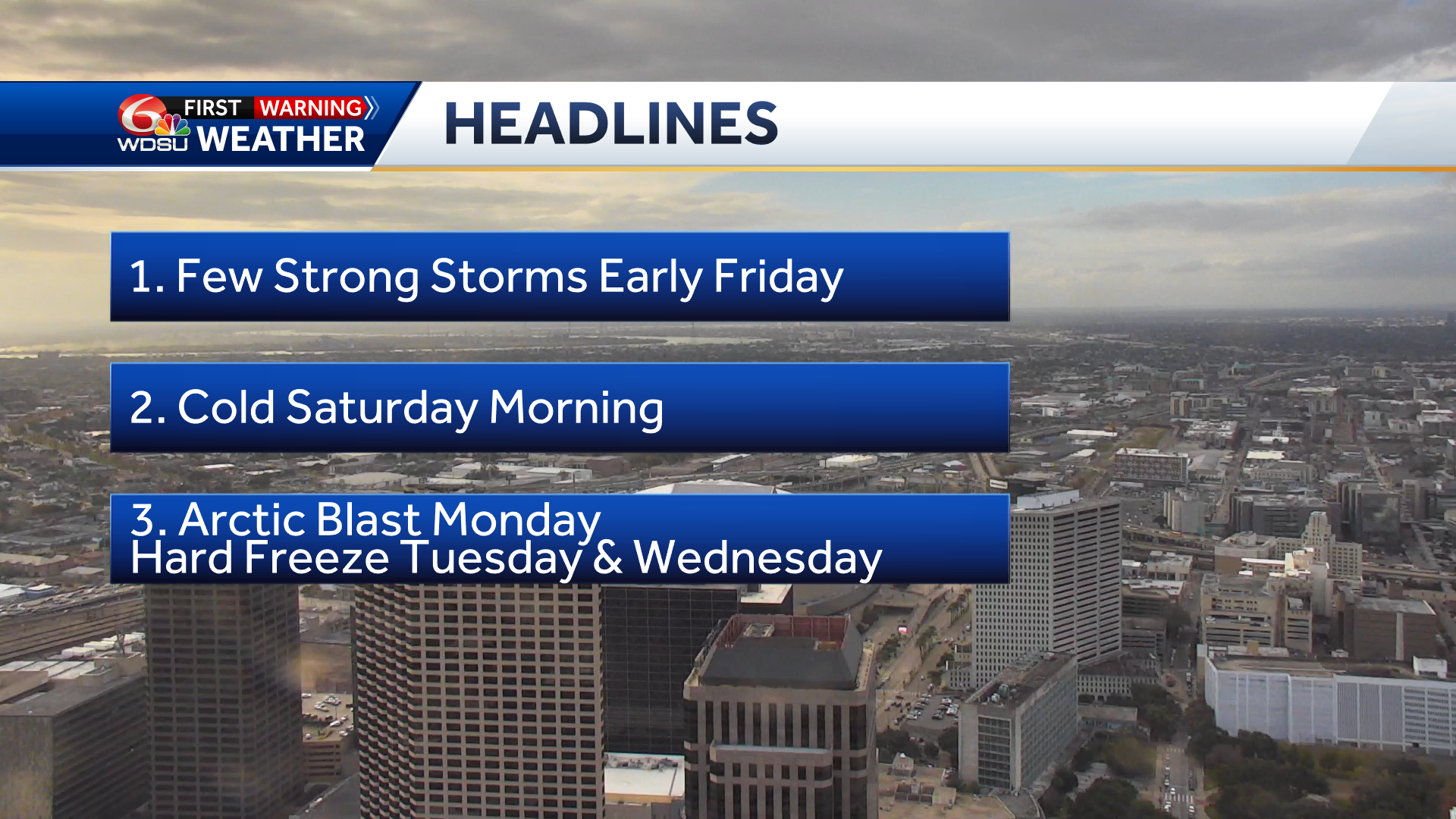 6 FIRST WARNING WDSU WEATHER

HEADLINES

1. Few Strong Storms Early Friday

2. Cold Saturday Morning

3. Arctic Blast Monday
Hard Freeze Tuesday & Wednesday